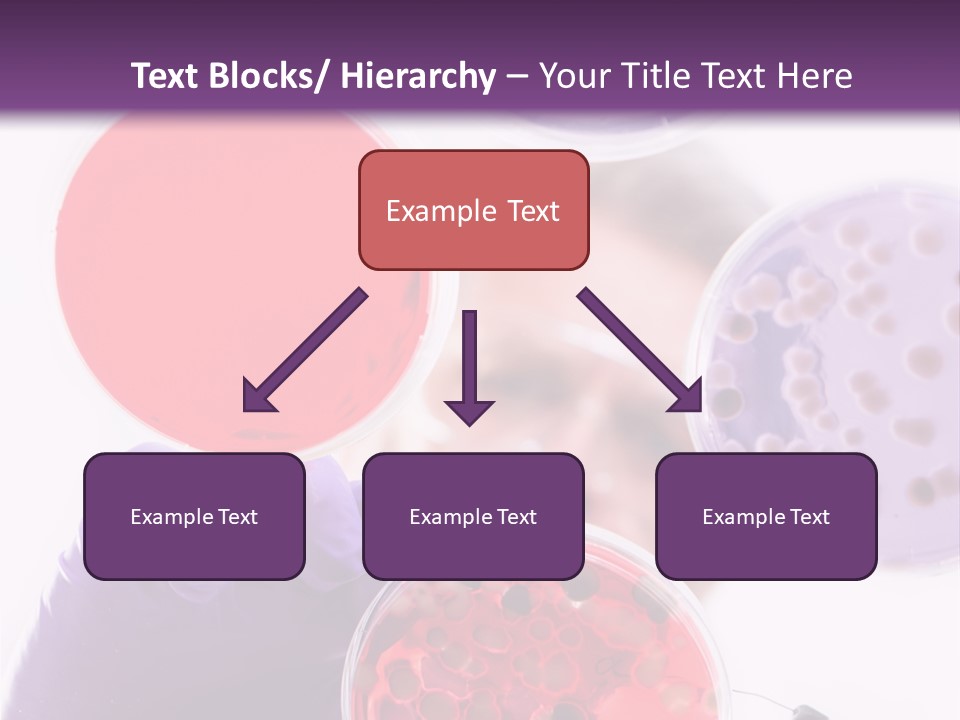 Text Blocks/ Hierarchy – Your Title Text Here

Example Text

Example Text

Example Text

Example Text